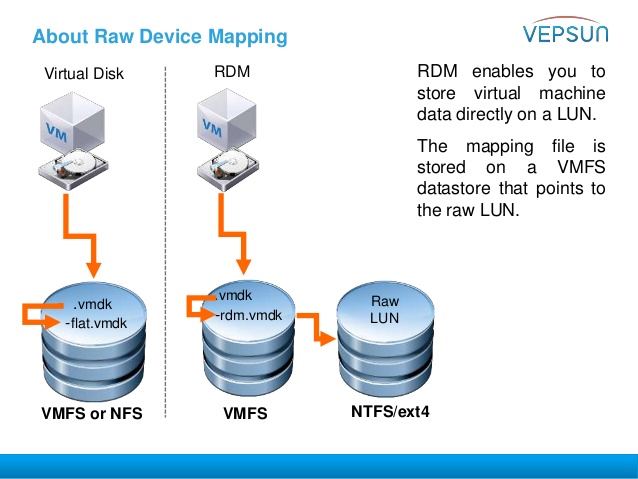 About Raw Device Mapping

VEPSUN

Virtual Disk

VM

.vmdk
-flat.vmdk

VMFS or NFS

RDM

VM

.vmdk
-rdm.vmdk

VMFS

Raw
LUN

NTFS/ext4

RDM enables you to store virtual machine data directly on a LUN.

The mapping file is stored on a VMFS datastore that points to the raw LUN.